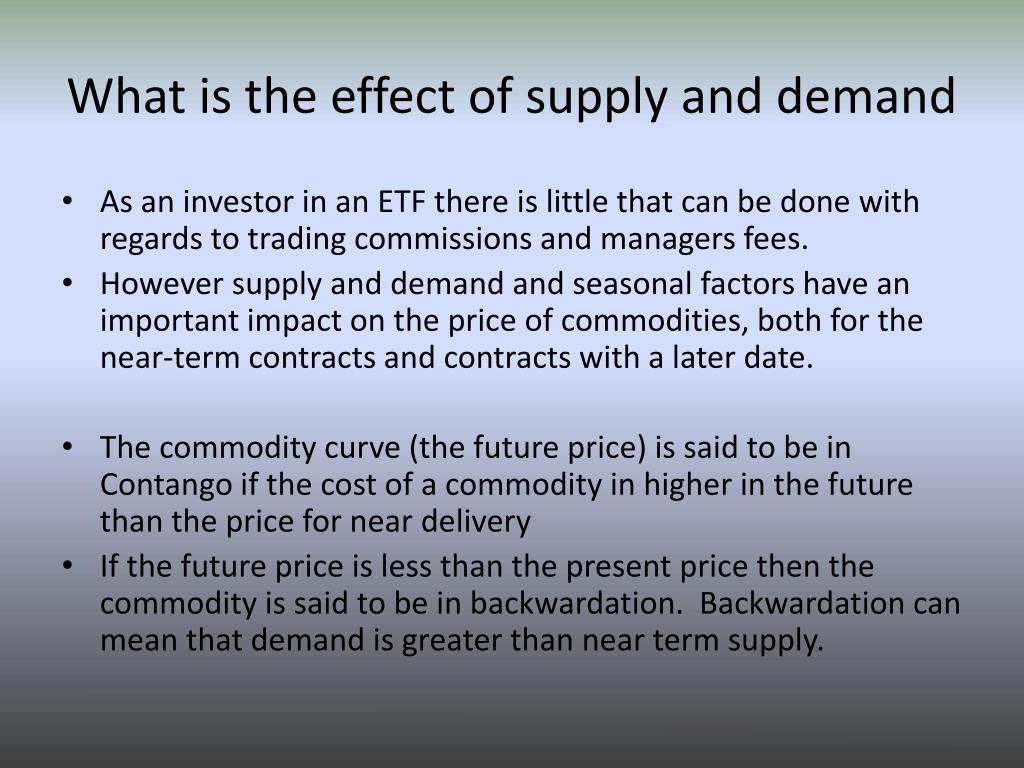 What is the effect of supply and demand

• As an investor in an ETF there is little that can be done with regards to trading commissions and managers fees.
• However supply and demand and seasonal factors have an important impact on the price of commodities, both for the near-term contracts and contracts with a later date.

• The commodity curve (the future price) is said to be in Contango if the cost of a commodity in higher in the future than the price for near delivery
• If the future price is less than the present price then the commodity is said to be in backwardation. Backwardation can mean that demand is greater than near term supply.